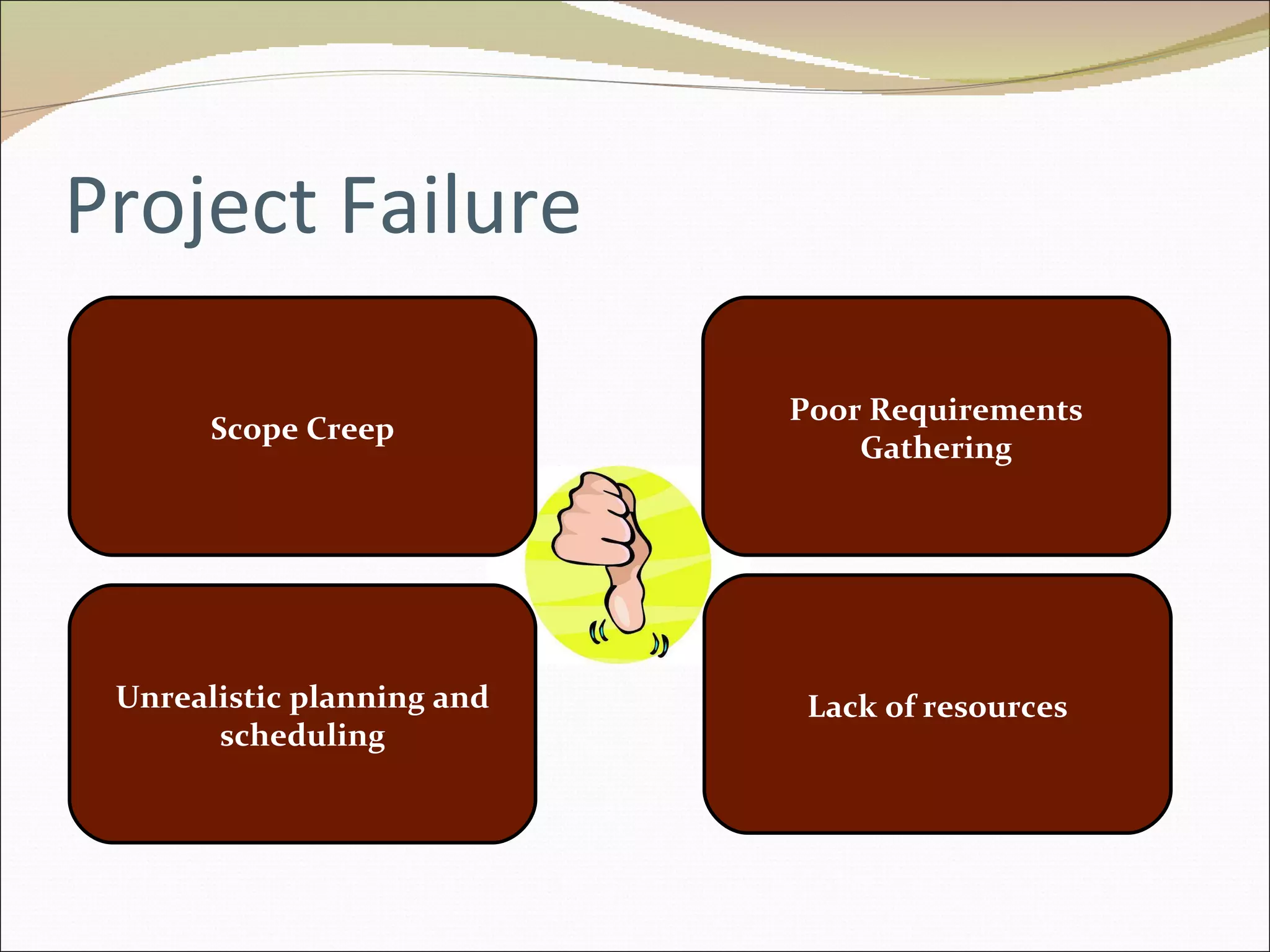 Project Failure

Scope Creep

Poor Requirements Gathering

Unrealistic planning and scheduling

Lack of resources